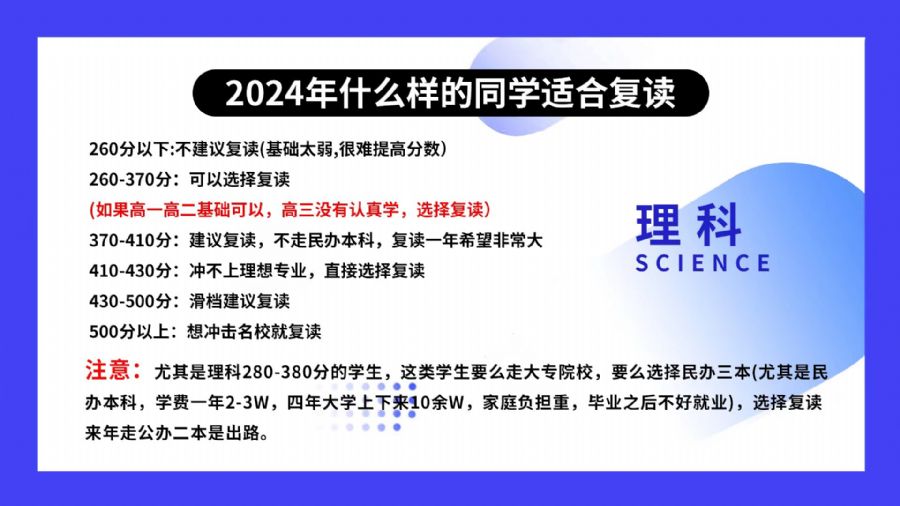 2024年什么样的同学适合复读

260分以下:不建议复读(基础太弱,很难提高分数)

260-370分：可以选择复读

(如果高一高二基础可以，高三没有认真学，选择复读)

370-410分：建议复读，不走民办本科，复读一年希望非常大

410-430分：冲不上理想专业，直接选择复读

430-500分：滑档建议复读

500分以上：想冲击名校就复读

理科

SCIENCE

注意：尤其是理科280-380分的学生，这类学生要么走大专院校，要么选择民办三本(尤其是民办本科，学费一年2-3W，四年大学上下来10余W，家庭负担重，毕业之后不好就业)，选择复读来年走公办二本是出路。